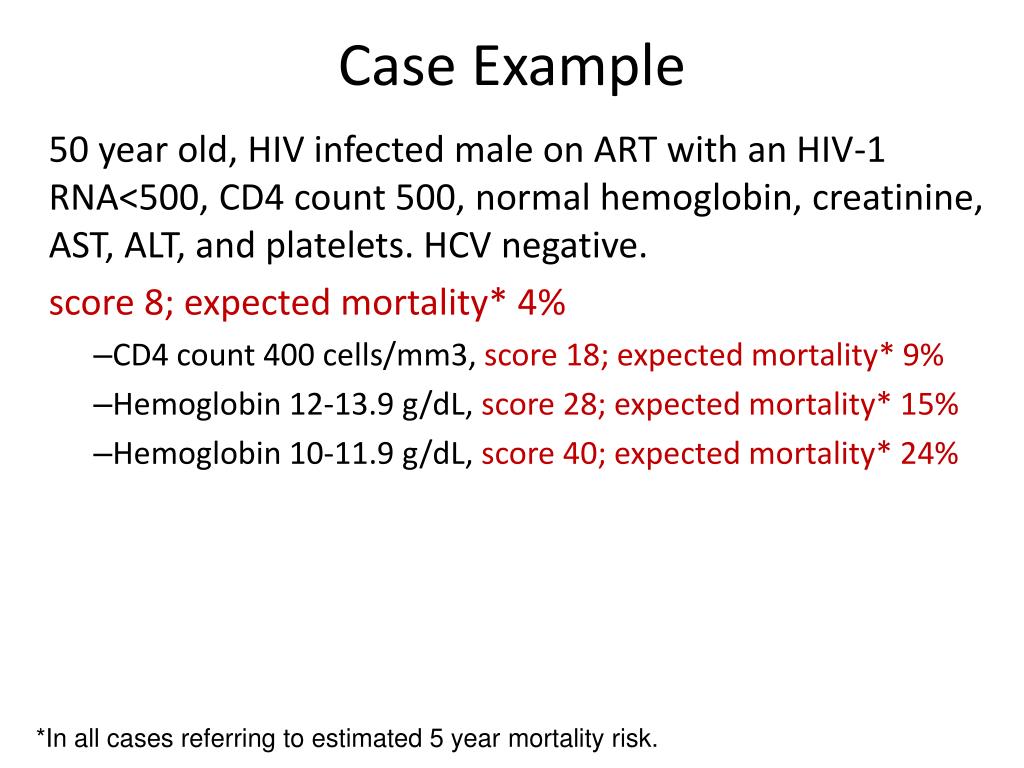 Case Example

50 year old, HIV infected male on ART with an HIV-1 RNA<500, CD4 count 500, normal hemoglobin, creatinine, AST, ALT, and platelets. HCV negative.

score 8; expected mortality* 4%

–CD4 count 400 cells/mm3, score 18; expected mortality* 9%

–Hemoglobin 12-13.9 g/dL, score 28; expected mortality* 15%

–Hemoglobin 10-11.9 g/dL, score 40; expected mortality* 24%

*In all cases referring to estimated 5 year mortality risk.